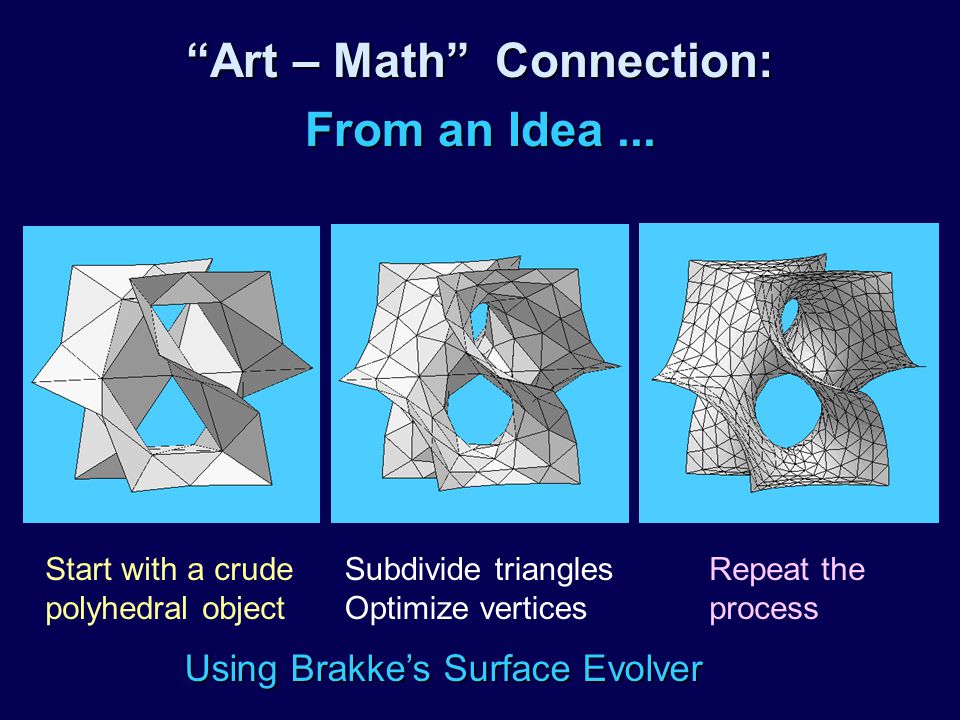 “Art – Math” Connection:
From an Idea ...

Start with a crude polyhedral object

Subdivide triangles
Optimize vertices

Repeat the process

Using Brakke’s Surface Evolver